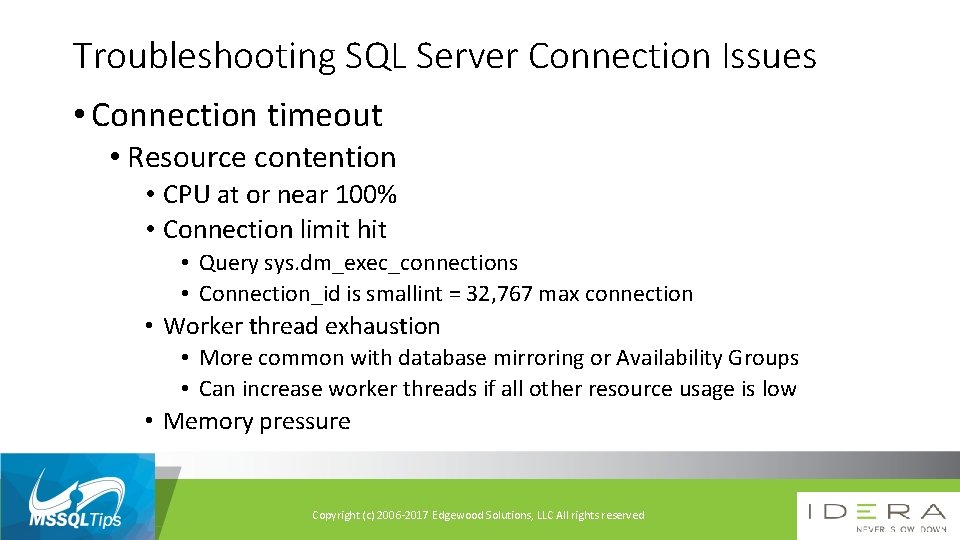 Troubleshooting SQL Server Connection Issues

• Connection timeout
• Resource contention
• CPU at or near 100%
• Connection limit hit
• Query sys.dm_exec_connections
• Connection_id is smallint = 32,767 max connection
• Worker thread exhaustion
• More common with database mirroring or Availability Groups
• Can increase worker threads if all other resource usage is low
• Memory pressure

MSSQLTips

Copyright (c) 2006-2017 Edgewood Solutions, LLC All rights reserved

IDERA
NEVER SLOW DOWN